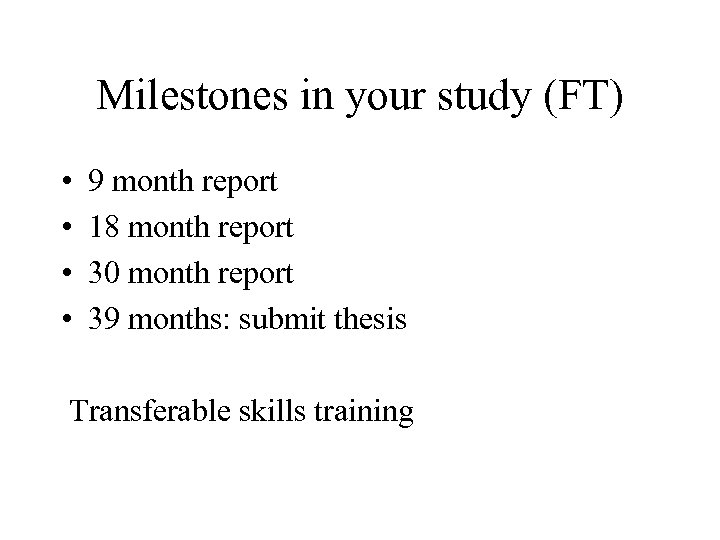 Milestones in your study (FT)

• 9 month report
• 18 month report
• 30 month report
• 39 months: submit thesis

Transferable skills training